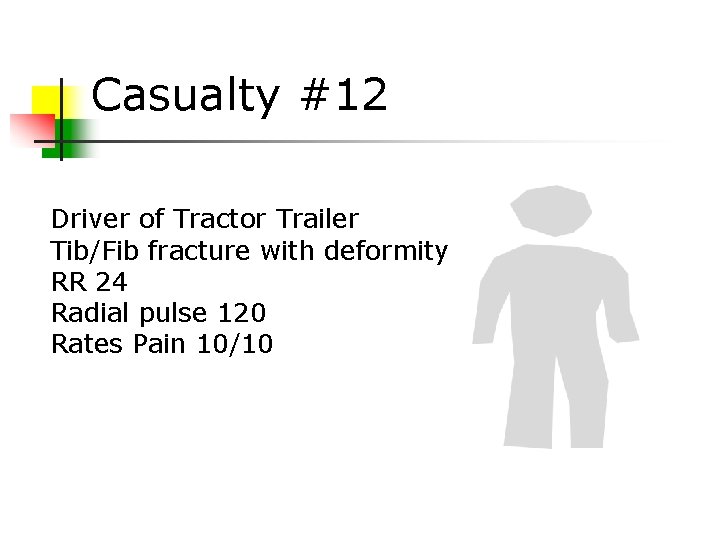 Casualty #12

Driver of Tractor Trailer
Tib/Fib fracture with deformity
RR 24
Radial pulse 120
Rates Pain 10/10